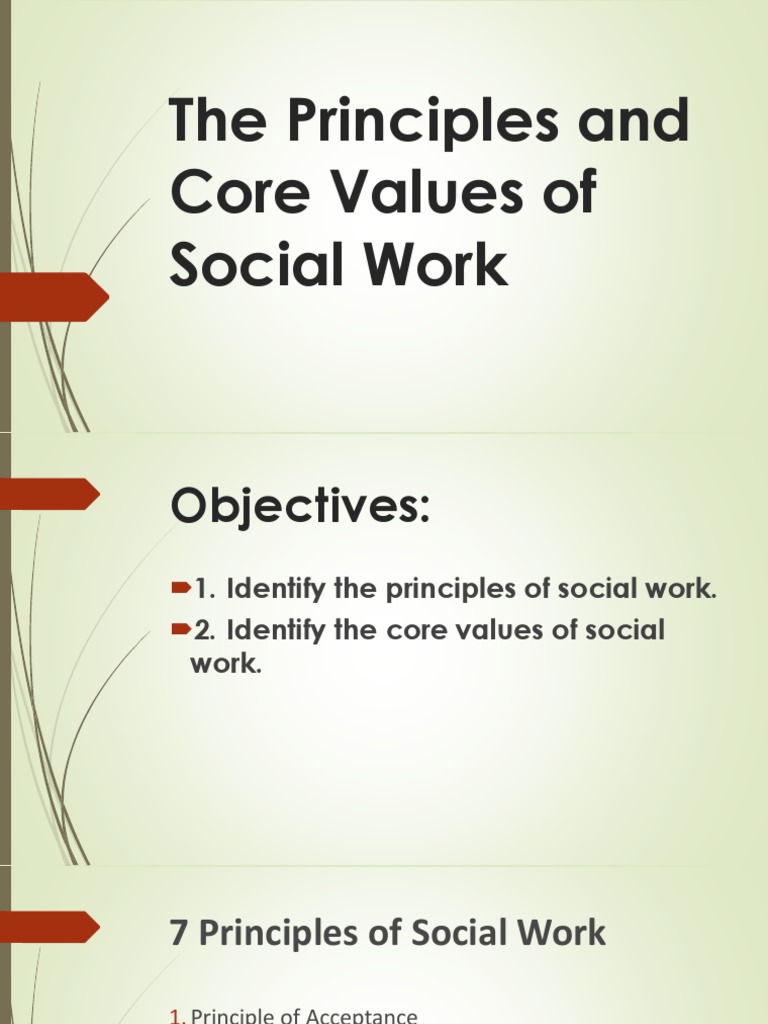 The Principles and Core Values of Social Work

Objectives:

1. Identify the principles of social work.

2. Identify the core values of social work.

7 Principles of Social Work

1. Principle of Acceptance